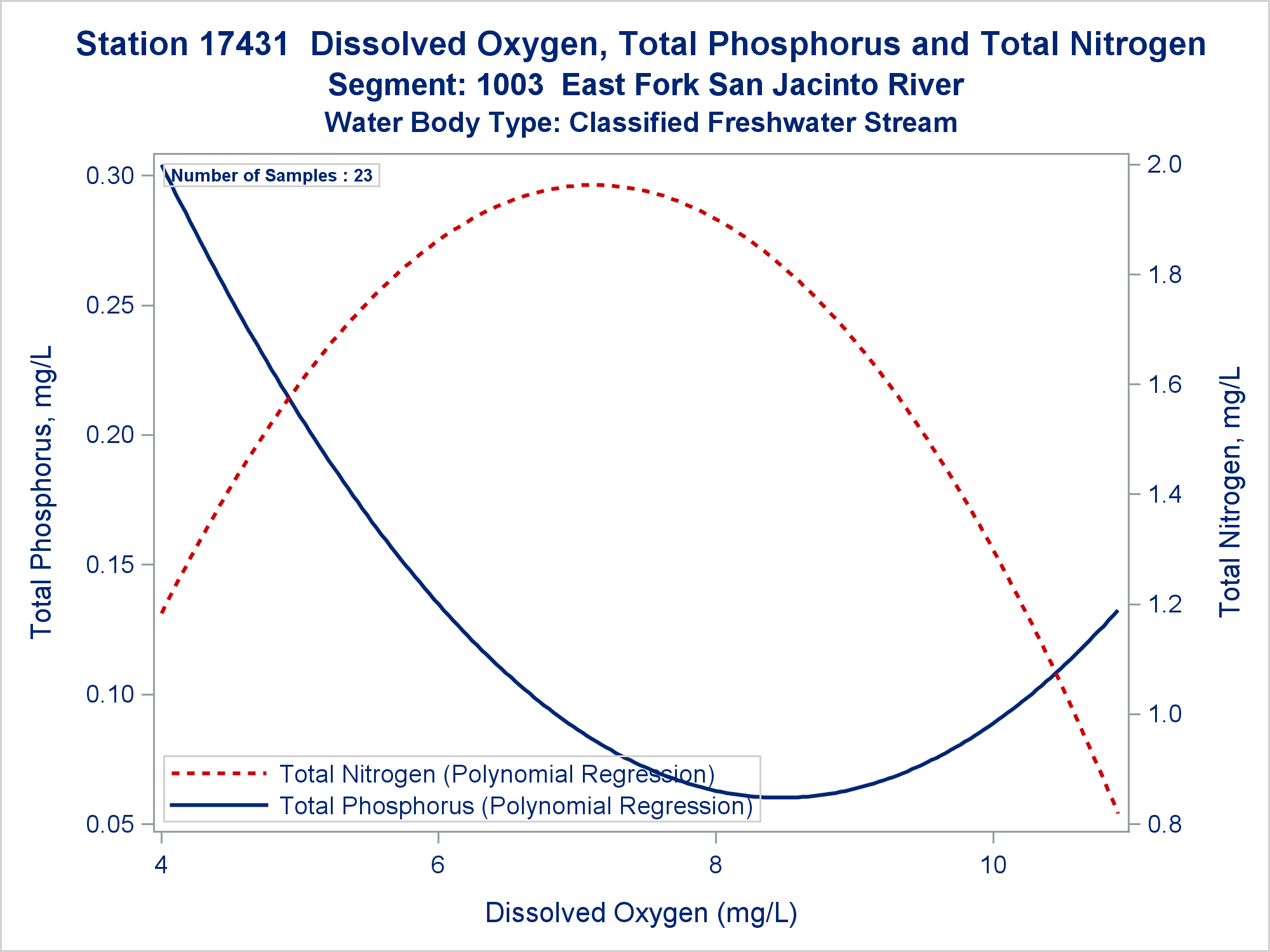 Station 17431 Dissolved Oxygen, Total Phosphorus and Total Nitrogen
Segment: 1003 East Fork San Jacinto River
Water Body Type: Classified Freshwater Stream

Number of Samples : 23

Total Phosphorus, mg/L

0.30
0.25
0.20
0.15
0.10
0.05

Total Nitrogen, mg/L

2.0
1.8
1.6
1.4
1.2
1.0
0.8

Total Nitrogen (Polynomial Regression)
Total Phosphorus (Polynomial Regression)

4
6
8
10

Dissolved Oxygen (mg/L)